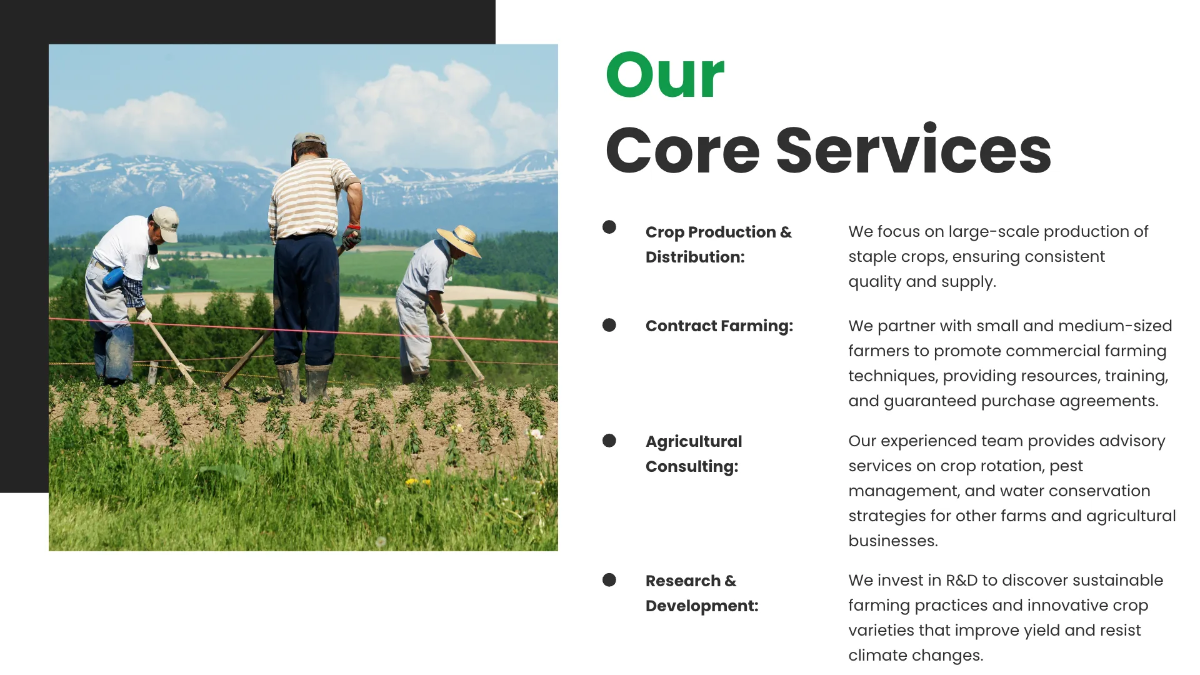 Our
Core Services

Crop Production & Distribution: We focus on large-scale production of staple crops, ensuring consistent quality and supply.

Contract Farming: We partner with small and medium-sized farmers to promote commercial farming techniques, providing resources, training, and guaranteed purchase agreements.

Agricultural Consulting: Our experienced team provides advisory services on crop rotation, pest management, and water conservation strategies for other farms and agricultural businesses.

Research & Development: We invest in R&D to discover sustainable farming practices and innovative crop varieties that improve yield and resist climate changes.